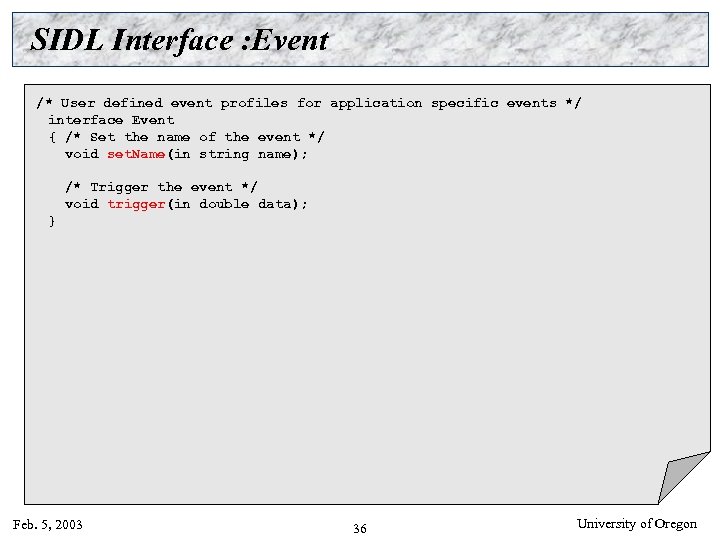 SIDL Interface :Event

/* User defined event profiles for application specific events */
interface Event
{ /* Set the name of the event */
void setName(in string name);

/* Trigger the event */
void trigger(in double data);
}

Feb. 5, 2003

36

University of Oregon